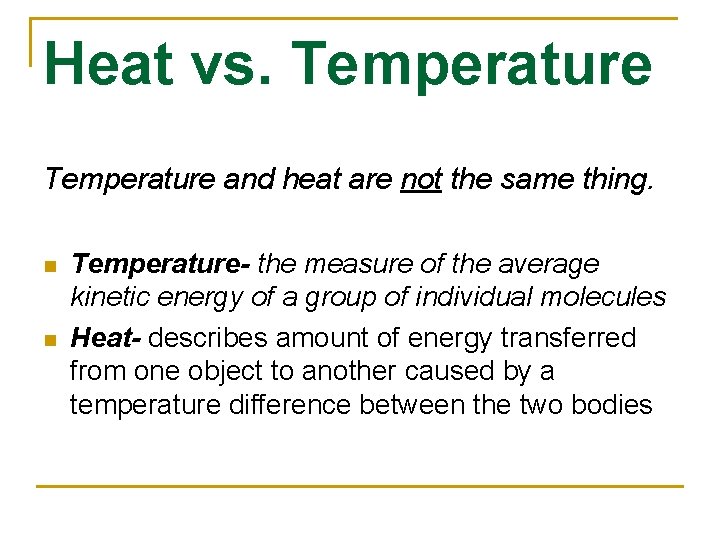 Heat vs. Temperature

Temperature and heat are not the same thing.

- Temperature- the measure of the average kinetic energy of a group of individual molecules
- Heat- describes amount of energy transferred from one object to another caused by a temperature difference between the two bodies